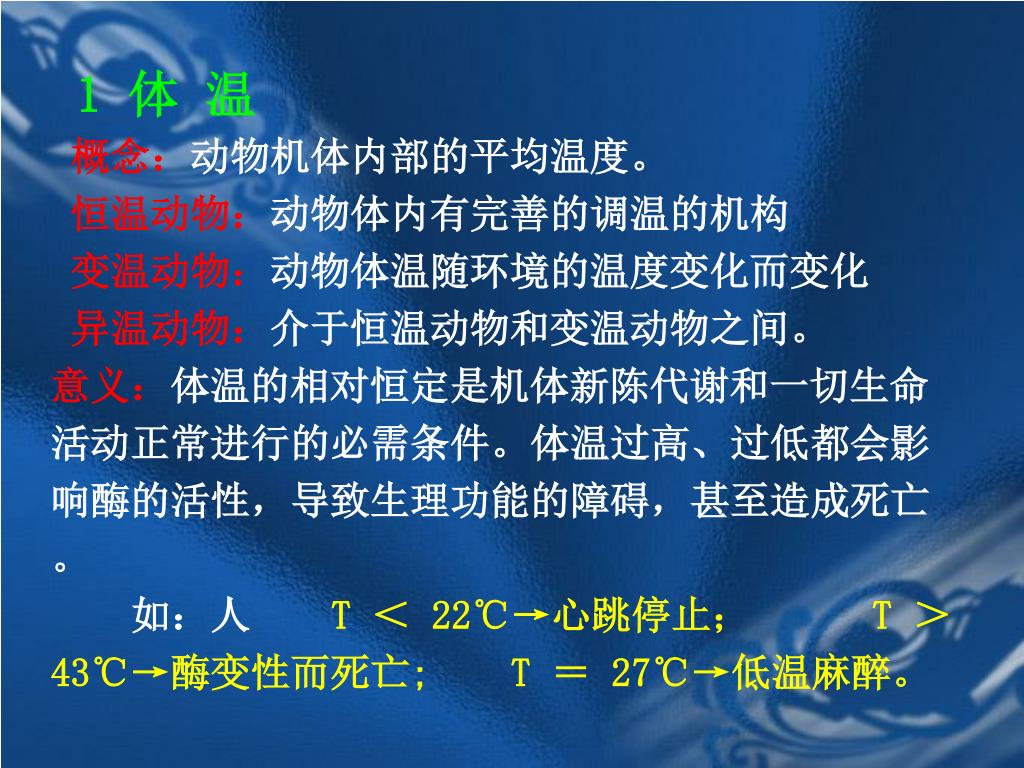 1 体 温

概念：动物机体内部的平均温度。

恒温动物：动物体内有完善的调温的机构

变温动物：动物体温随环境的温度变化而变化

异温动物：介于恒温动物和变温动物之间。

意义：体温的相对恒定是机体新陈代谢和一切生命活动正常进行的必需条件。体温过高、过低都会影响酶的活性，导致生理功能的障碍，甚至造成死亡。

如：人 T ＜ 22℃→心跳停止； T ＞ 43℃→酶变性而死亡； T ＝ 27℃→低温麻醉。